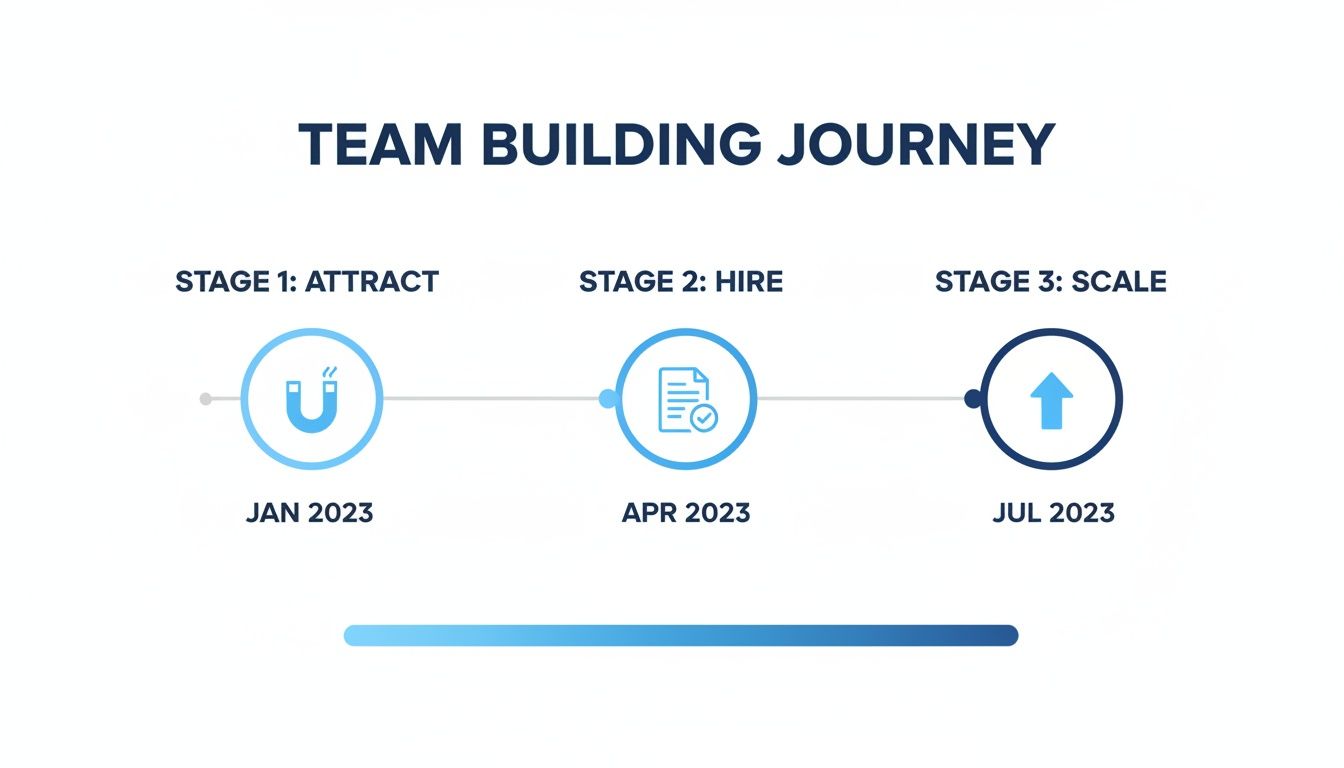 TEAM BUILDING JOURNEY

STAGE 1: ATTRACT

JAN 2023

STAGE 2: HIRE

APR 2023

STAGE 3: SCALE

JUL 2023